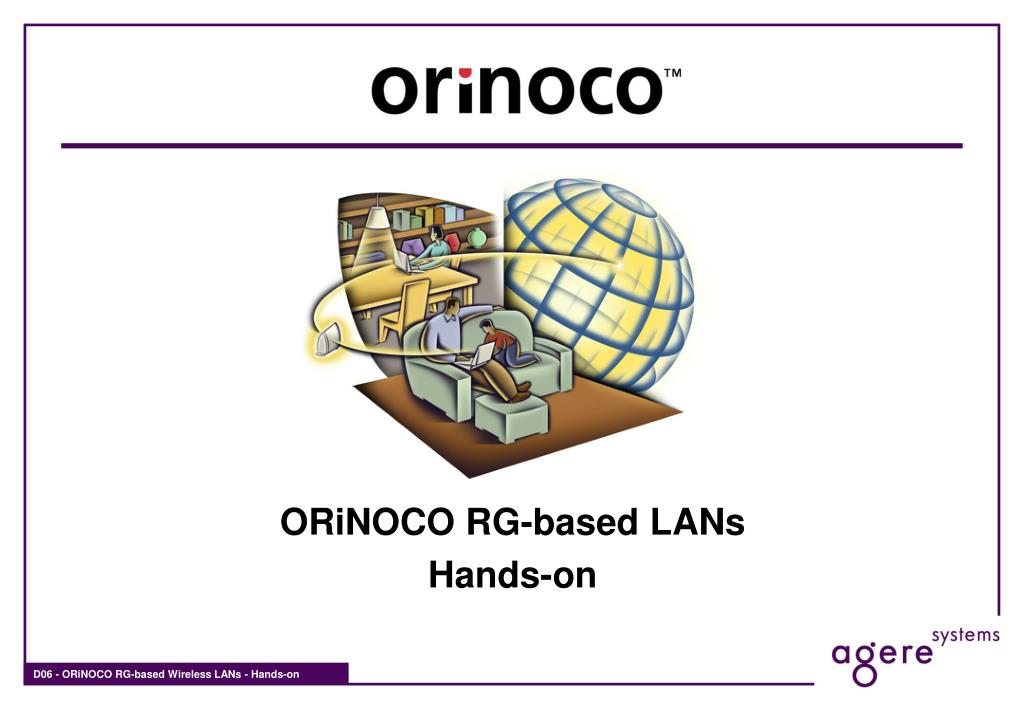 orinoco™

ORiNOCO RG-based LANs
Hands-on

D06 - ORiNOCO RG-based Wireless LANs - Hands-on

agere systems